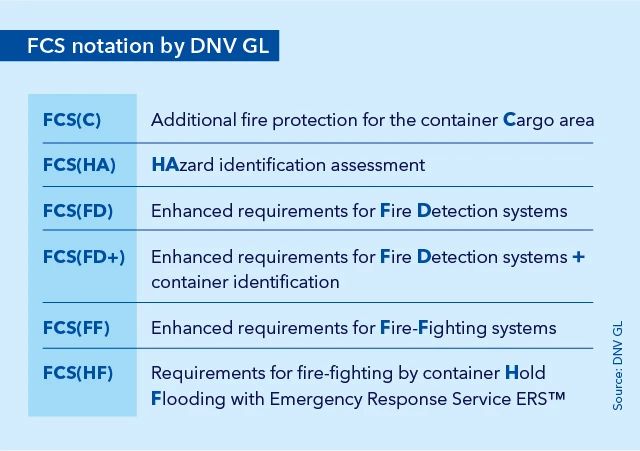 FCS notation by DNV GL

| | |
|---|---|
| FCS(C) | Additional fire protection for the container Cargo area |
| FCS(HA) | HAzard identification assessment |
| FCS(FD) | Enhanced requirements for Fire Detection systems |
| FCS(FD+) | Enhanced requirements for Fire Detection systems + container identification |
| FCS(FF) | Enhanced requirements for Fire-Fighting systems |
| FCS(HF) | Requirements for fire-fighting by container Hold Flooding with Emergency Response Service ERS™ |

Source: DNV GL